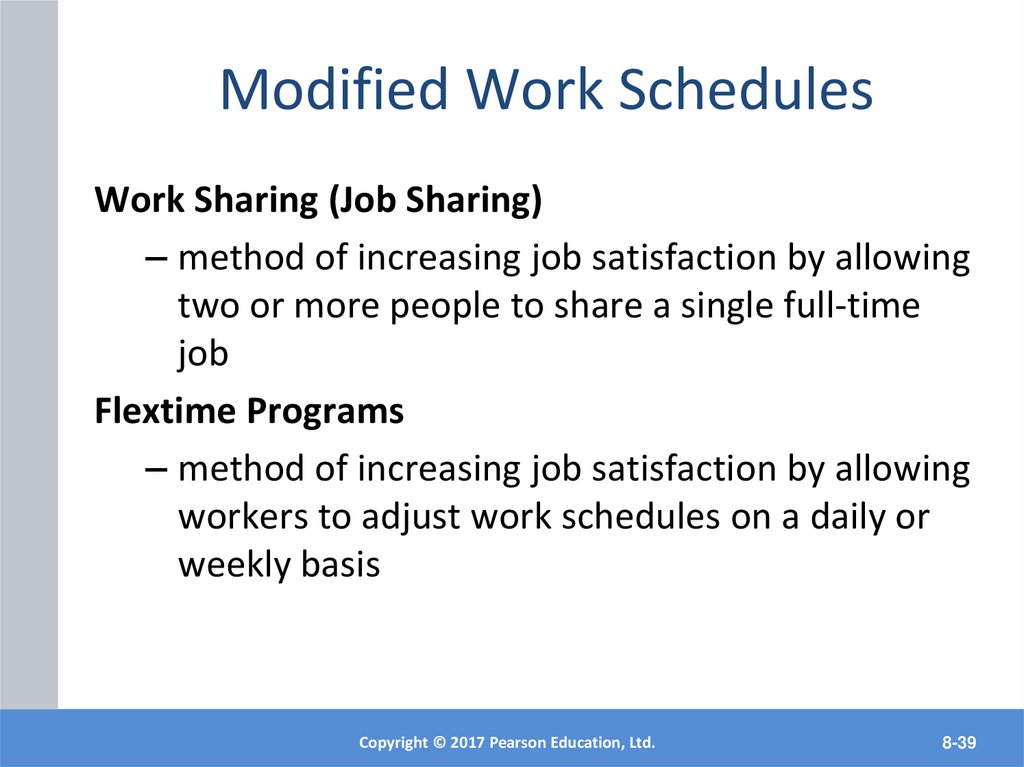 Modified Work Schedules

Work Sharing (Job Sharing)

– method of increasing job satisfaction by allowing two or more people to share a single full-time job

Flextime Programs

– method of increasing job satisfaction by allowing workers to adjust work schedules on a daily or weekly basis

Copyright © 2017 Pearson Education, Ltd.

8-39